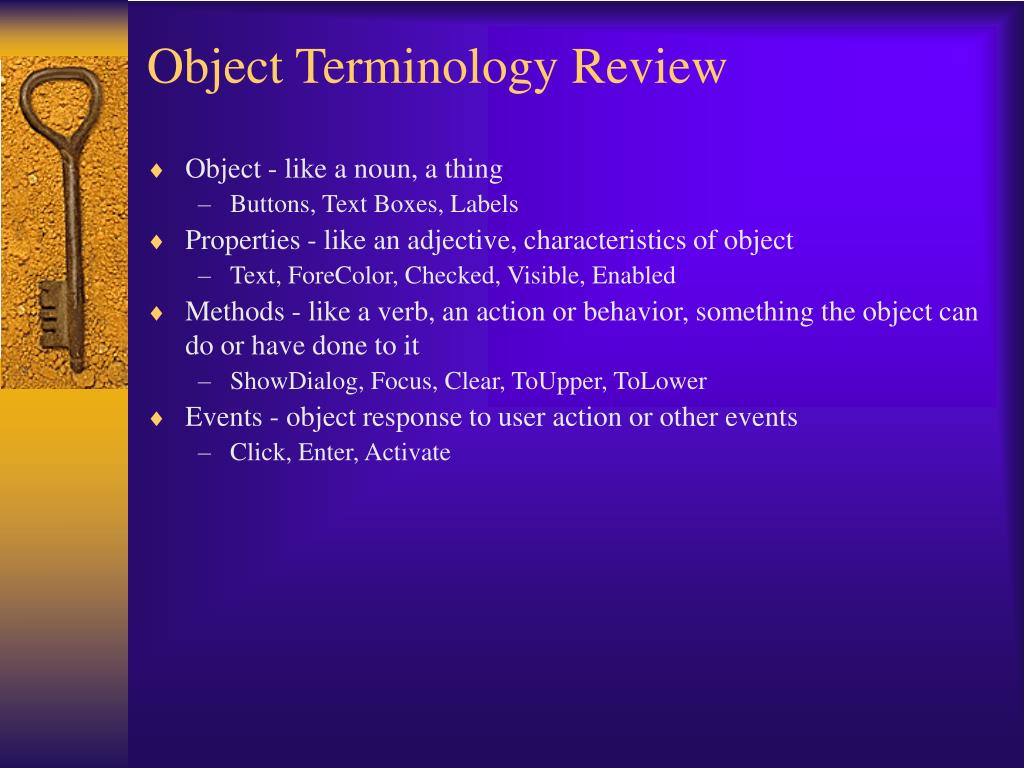 Object Terminology Review

♦ Object - like a noun, a thing
– Buttons, Text Boxes, Labels
♦ Properties - like an adjective, characteristics of object
– Text, ForeColor, Checked, Visible, Enabled
♦ Methods - like a verb, an action or behavior, something the object can do or have done to it
– ShowDialog, Focus, Clear, ToUpper, ToLower
♦ Events - object response to user action or other events
– Click, Enter, Activate